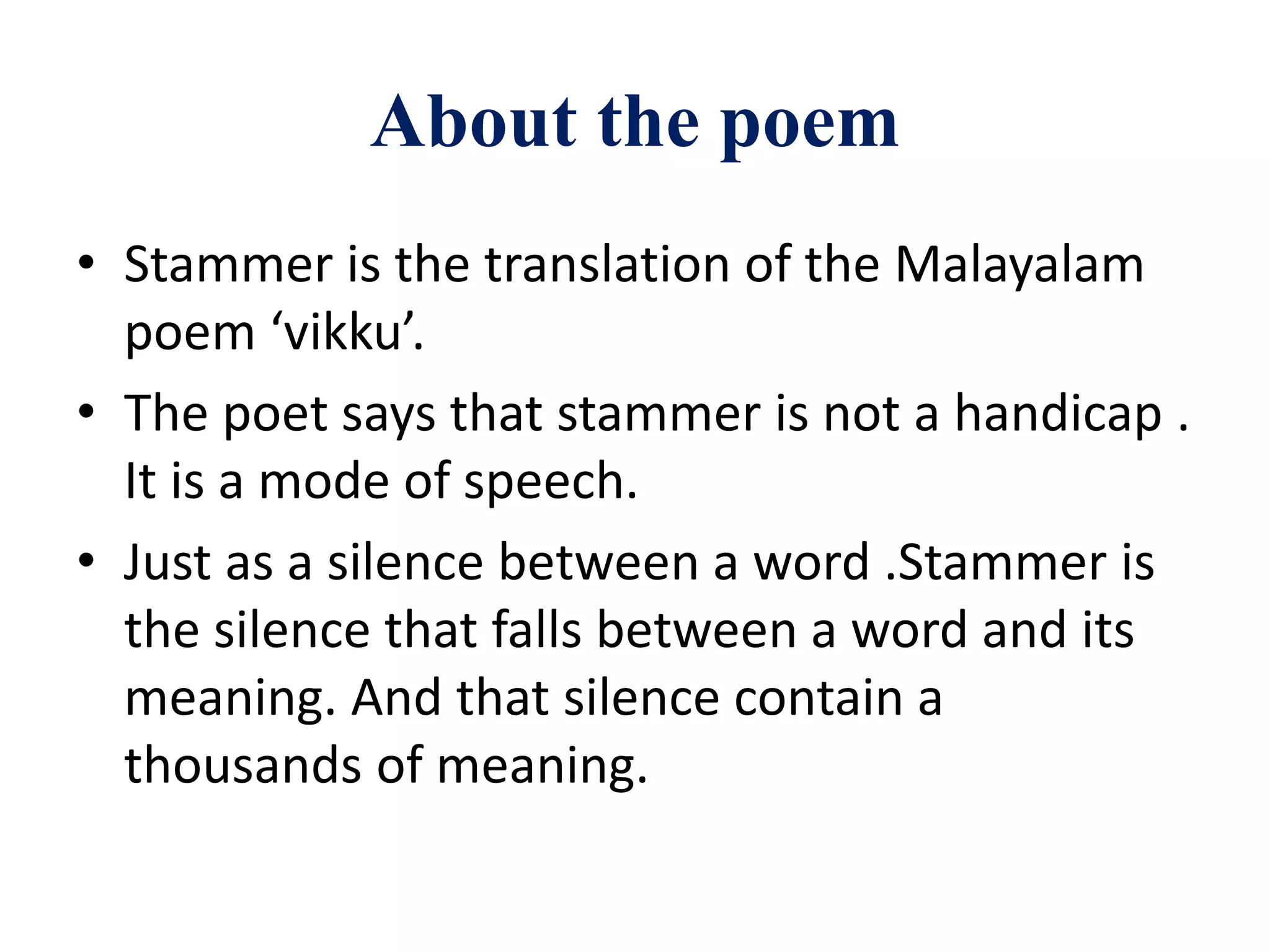 About the poem

• Stammer is the translation of the Malayalam poem ‘vikku’.

• The poet says that stammer is not a handicap . It is a mode of speech.

• Just as a silence between a word .Stammer is the silence that falls between a word and its meaning. And that silence contain a thousands of meaning.